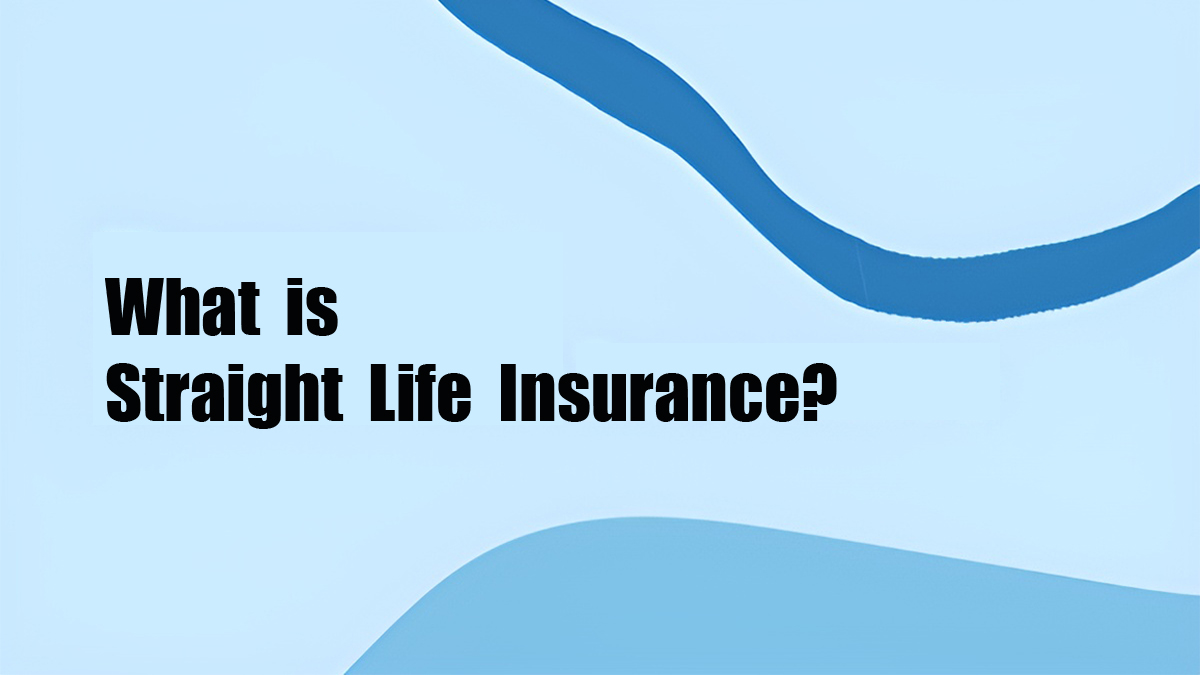 What is
Straight Life Insurance?